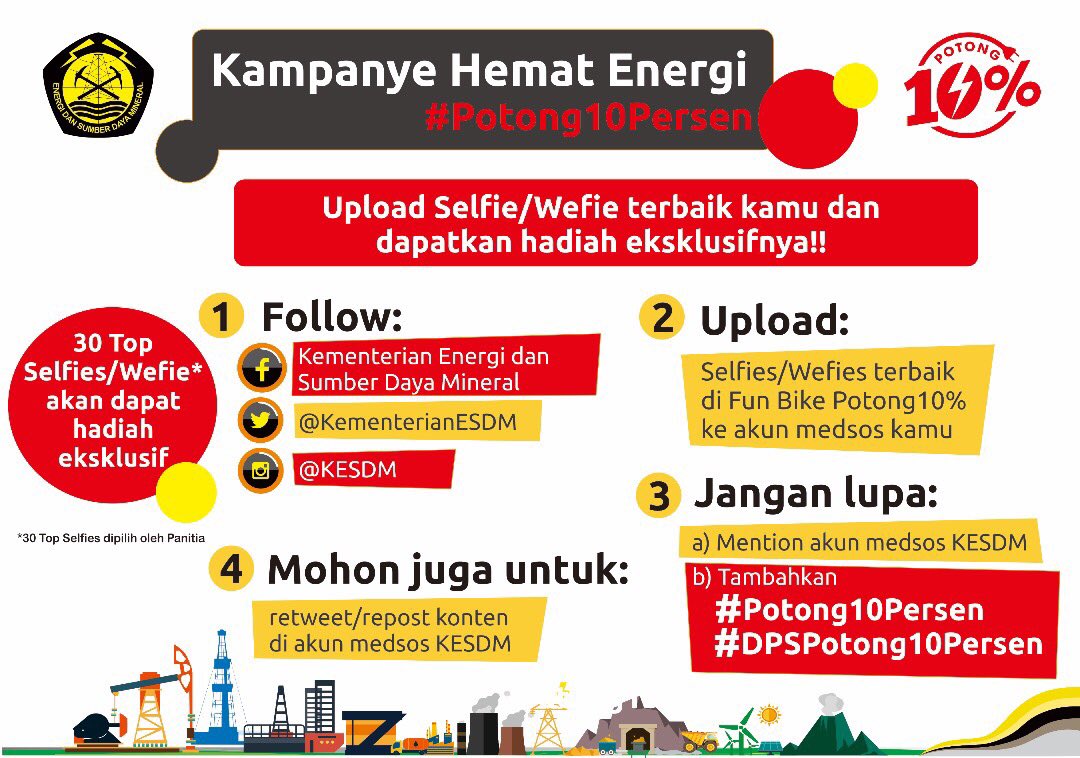 ENERGI DAN SUMBER DAYA MINERAL

Kampanye Hemat Energi
#Potong10Persen

POTONG 10%

Upload Selfie/Wefie terbaik kamu dan dapatkan hadiah eksklusifnya!!

30 Top Selfies/Wefie* akan dapat hadiah eksklusif

*30 Top Selfies dipilih oleh Panitia

1 Follow:
Kementerian Energi dan Sumber Daya Mineral
@KementerianESDM
@KESDM

2 Upload:
Selfies/Wefies terbaik di Fun Bike Potong10% ke akun medsos kamu

3 Jangan lupa:
a) Mention akun medsos KESDM
b) Tambahkan
#Potong10Persen
#DPSPotong10Persen

4 Mohon juga untuk:
retweet/repost konten di akun medsos KESDM